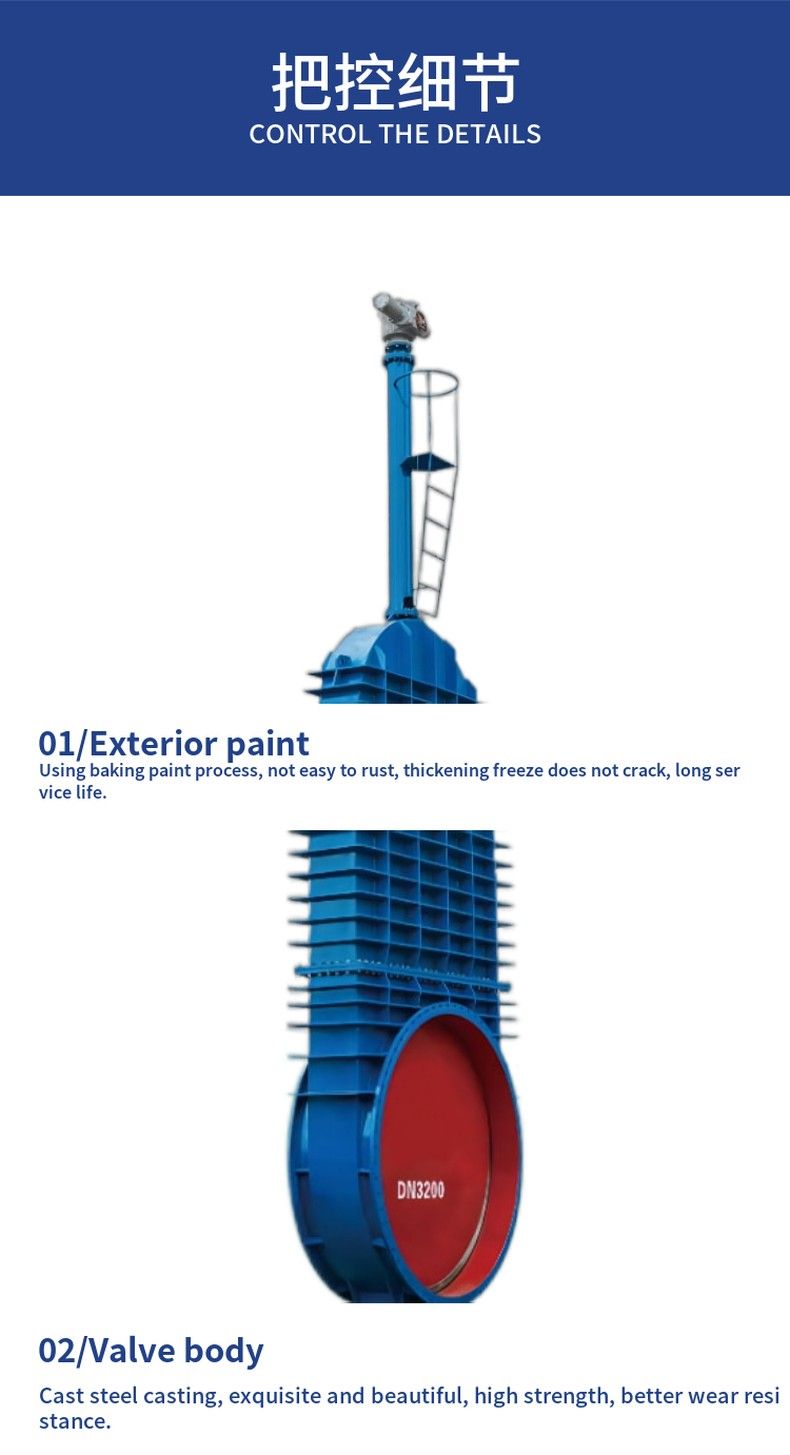 把控细节
CONTROL THE DETAILS

01/Exterior paint
Using baking paint process, not easy to rust, thickening freeze does not crack, long ser vice life.

DN3200

02/Valve body
Cast steel casting, exquisite and beautiful, high strength, better wear resi stance.